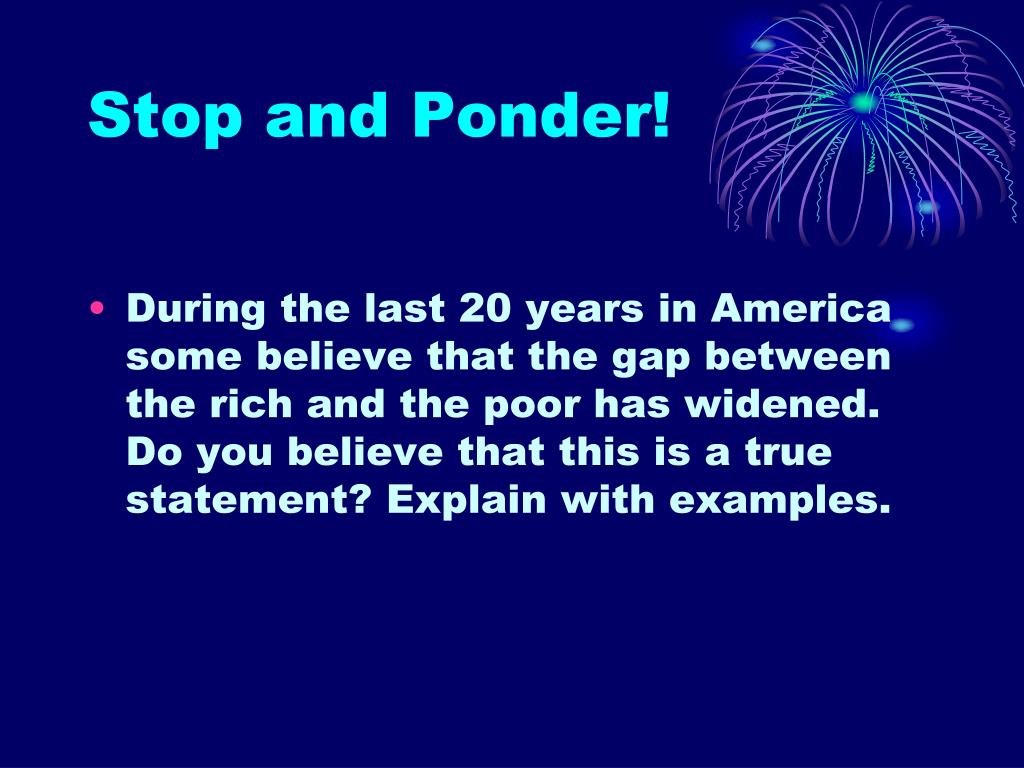 Stop and Ponder!

• During the last 20 years in America some believe that the gap between the rich and the poor has widened. Do you believe that this is a true statement? Explain with examples.